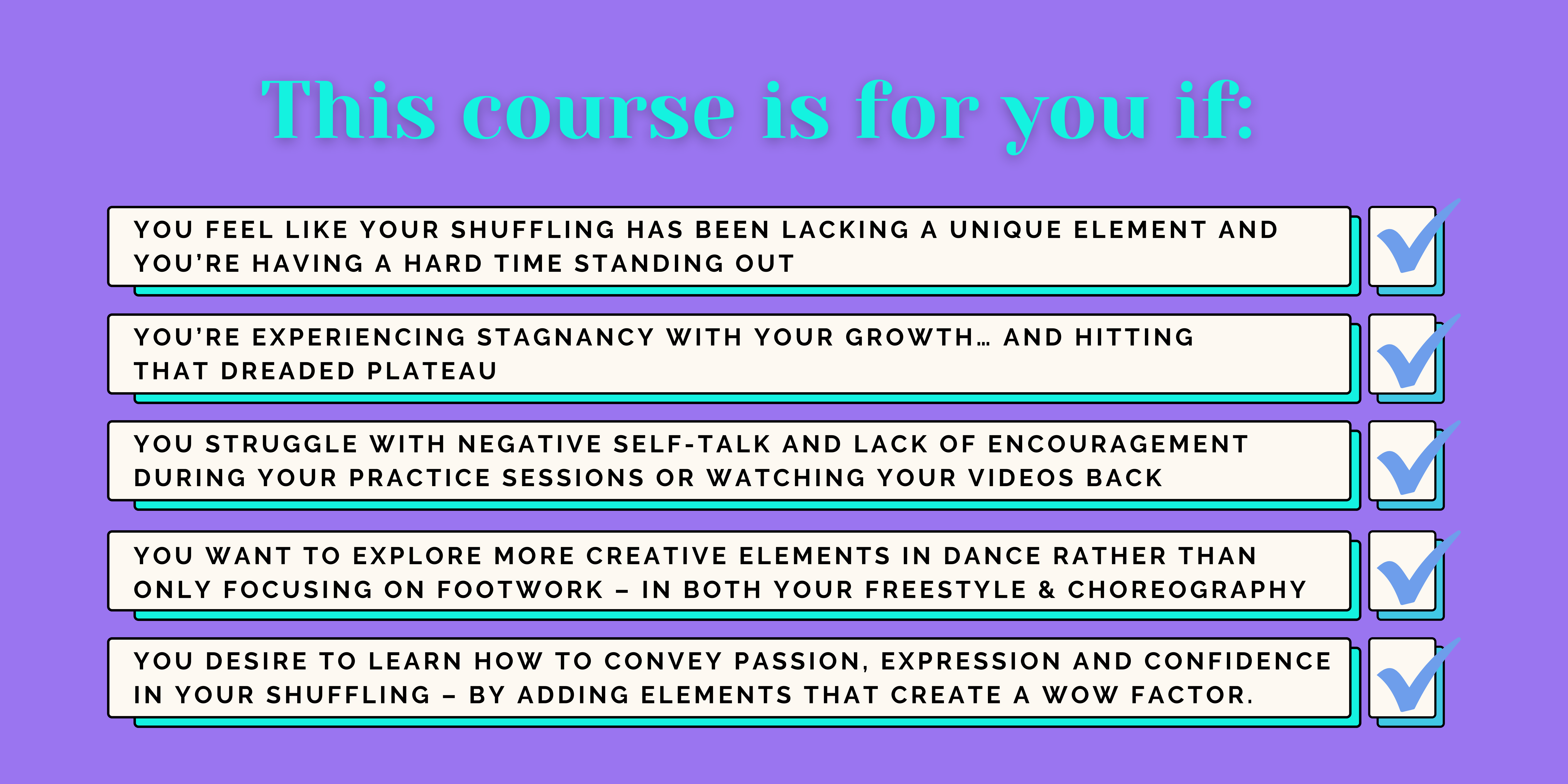 This course is for you if:

YOU FEEL LIKE YOUR SHUFFLING HAS BEEN LACKING A UNIQUE ELEMENT AND YOU'RE HAVING A HARD TIME STANDING OUT

YOU'RE EXPERIENCING STAGNANCY WITH YOUR GROWTH… AND HITTING THAT DREADED PLATEAU

YOU STRUGGLE WITH NEGATIVE SELF-TALK AND LACK OF ENCOURAGEMENT DURING YOUR PRACTICE SESSIONS OR WATCHING YOUR VIDEOS BACK

YOU WANT TO EXPLORE MORE CREATIVE ELEMENTS IN DANCE RATHER THAN ONLY FOCUSING ON FOOTWORK – IN BOTH YOUR FREESTYLE & CHOREOGRAPHY

YOU DESIRE TO LEARN HOW TO CONVEY PASSION, EXPRESSION AND CONFIDENCE IN YOUR SHUFFLING – BY ADDING ELEMENTS THAT CREATE A WOW FACTOR.